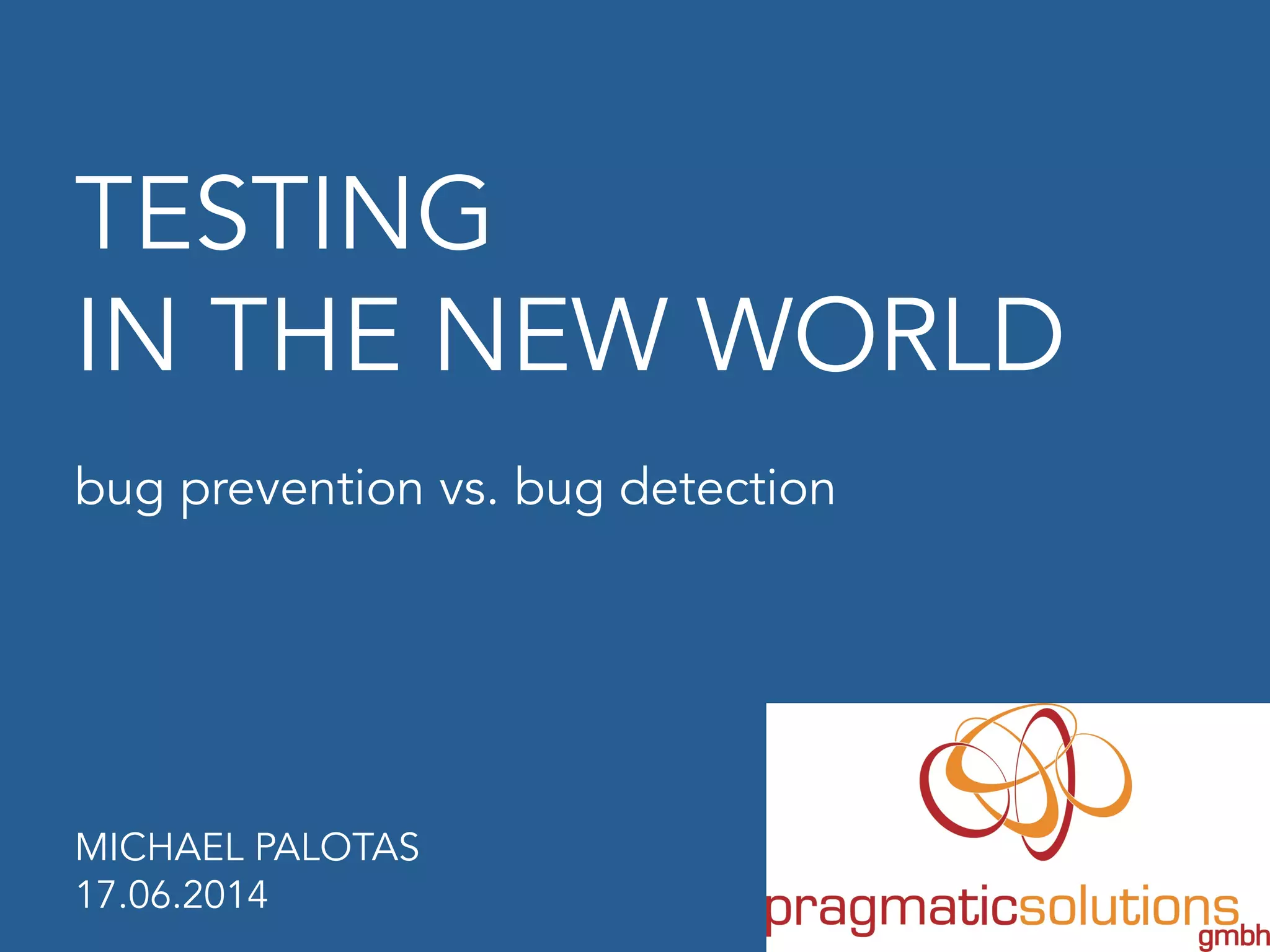 TESTING
IN THE NEW WORLD

bug prevention vs. bug detection

MICHAEL PALOTAS
17.06.2014

pragmaticsolutions
gmbh